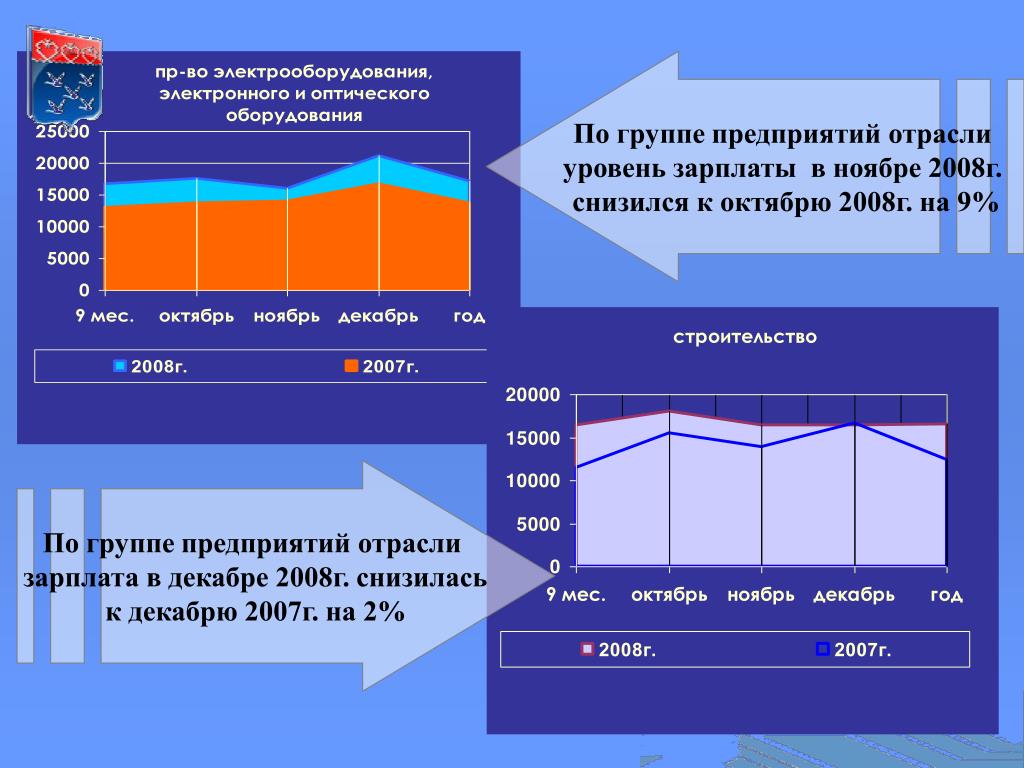 пр-во электрооборудования, электронного и оптического оборудования

25000
20000
15000
10000
5000
0

9 мес. октябрь ноябрь декабрь год

2008г. 2007г.

По группе предприятий отрасли уровень зарплаты в ноябре 2008г. снизился к октябрю 2008г. на 9%

строительство

20000
15000
10000
5000
0

9 мес. октябрь ноябрь декабрь год

2008г. 2007г.

По группе предприятий отрасли зарплата в декабре 2008г. снизилась к декабрю 2007г. на 2%